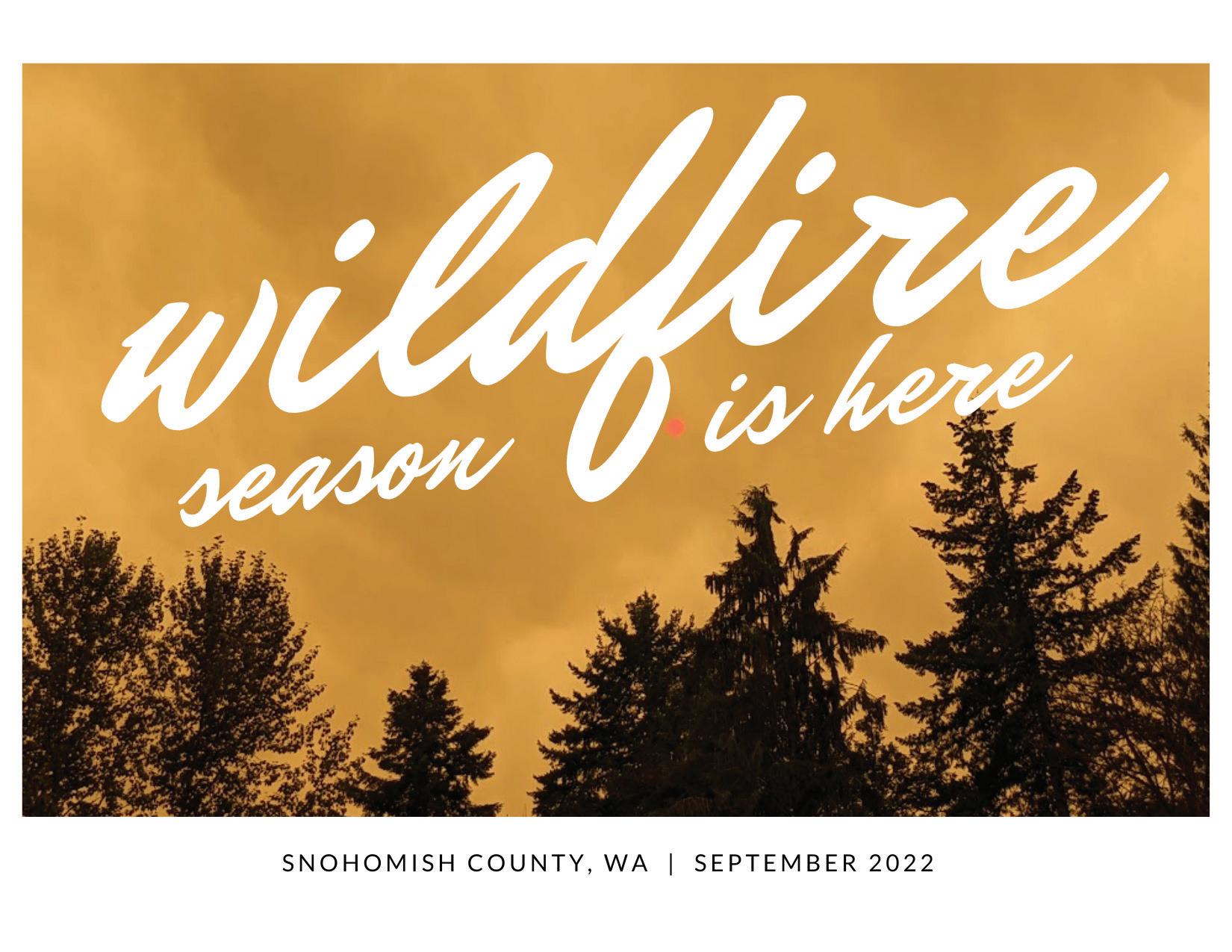 wildfire
season is here

SNOHOMISH COUNTY, WA | SEPTEMBER 2022